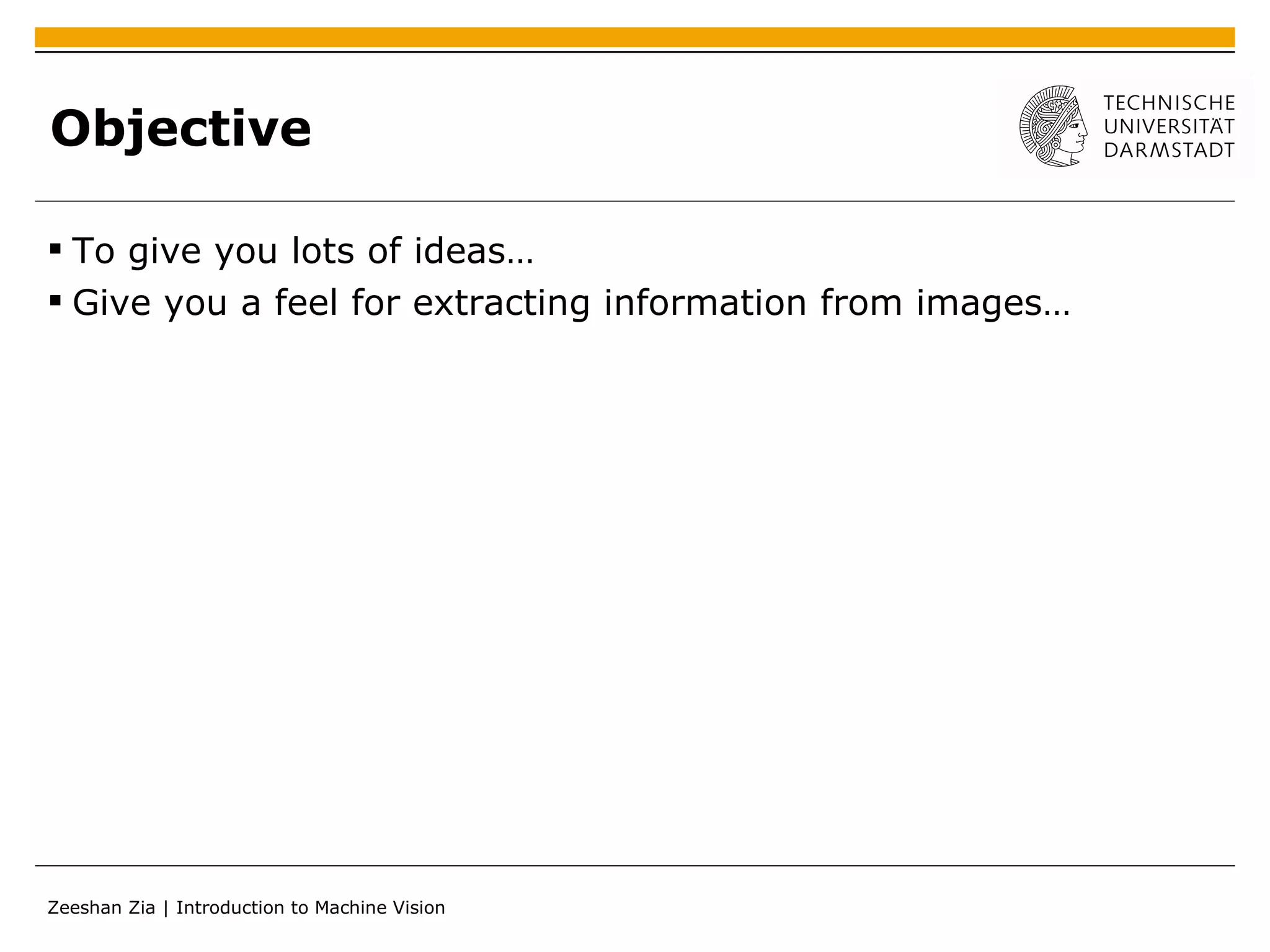 Objective

TECHNISCHE UNIVERSITÄT DARMSTADT

▪ To give you lots of ideas…
▪ Give you a feel for extracting information from images…

Zeeshan Zia | Introduction to Machine Vision